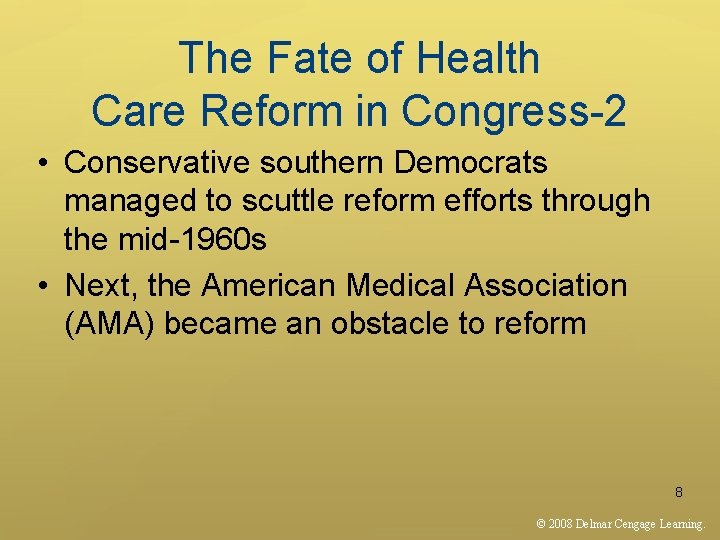 The Fate of Health Care Reform in Congress-2

• Conservative southern Democrats managed to scuttle reform efforts through the mid-1960s

• Next, the American Medical Association (AMA) became an obstacle to reform

8

© 2008 Delmar Cengage Learning.